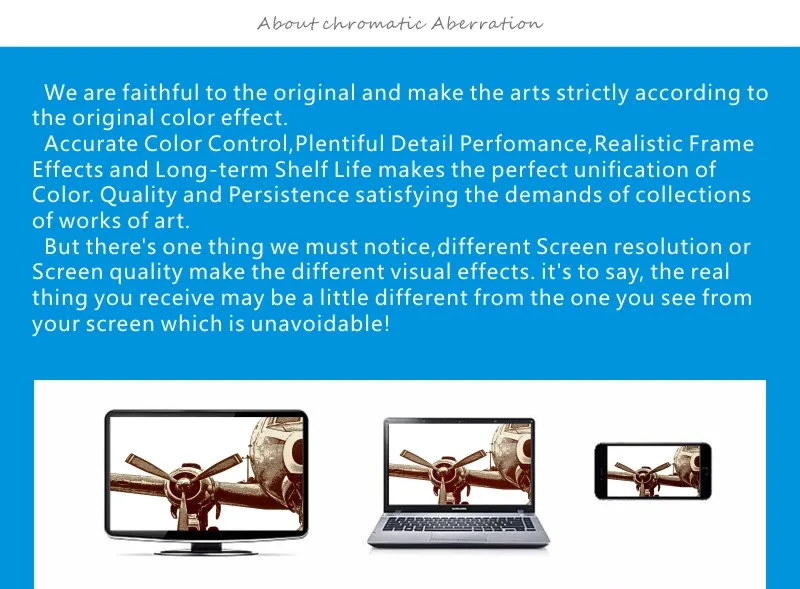 About chromatic Aberration

We are faithful to the original and make the arts strictly according to the original color effect.

Accurate Color Control,Plentiful Detail Perfomance,Realistic Frame Effects and Long-term Shelf Life makes the perfect unification of Color. Quality and Persistence satisfying the demands of collections of works of art.

But there's one thing we must notice,different Screen resolution or Screen quality make the different visual effects. it's to say, the real thing you receive may be a little different from the one you see from your screen which is unavoidable!

SAMSUNG